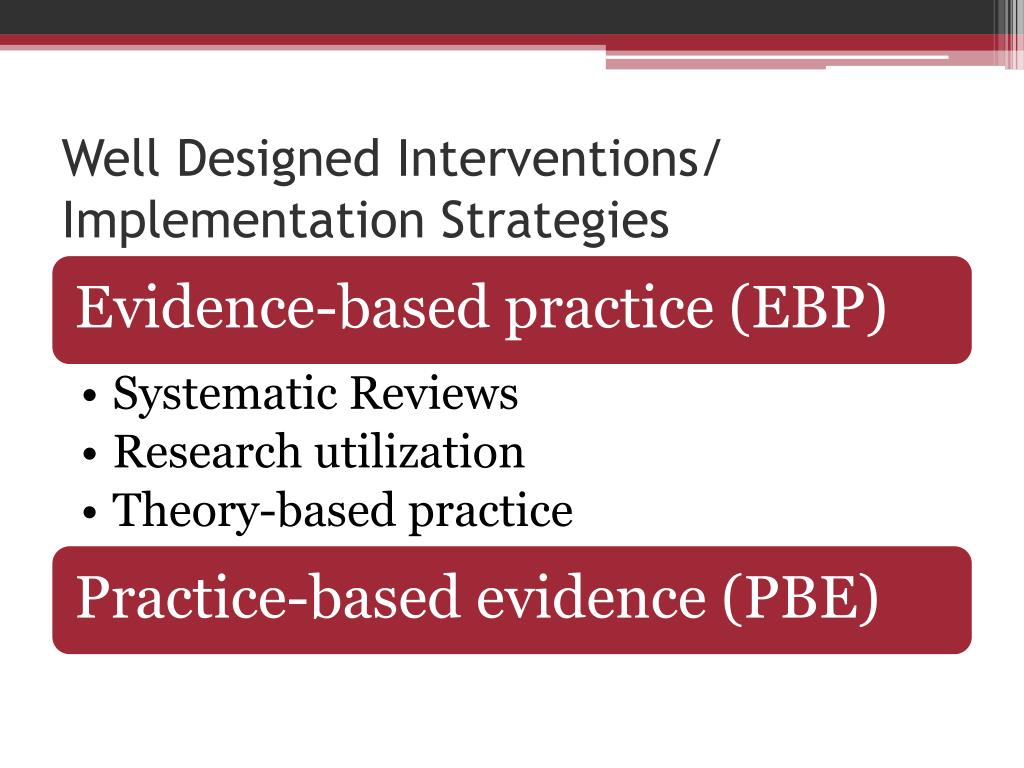 Well Designed Interventions/
Implementation Strategies

Evidence-based practice (EBP)

• Systematic Reviews
• Research utilization
• Theory-based practice

Practice-based evidence (PBE)